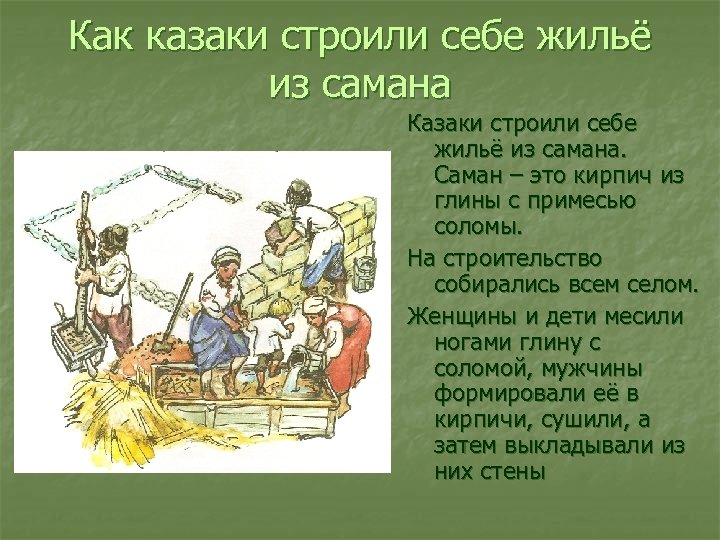 Как казаки строили себе жильё из самана

Казаки строили себе жильё из самана. Саман – это кирпич из глины с примесью соломы.

На строительство собирались всем селом.

Женщины и дети месили ногами глину с соломой, мужчины формировали её в кирпичи, сушили, а затем выкладывали из них стены